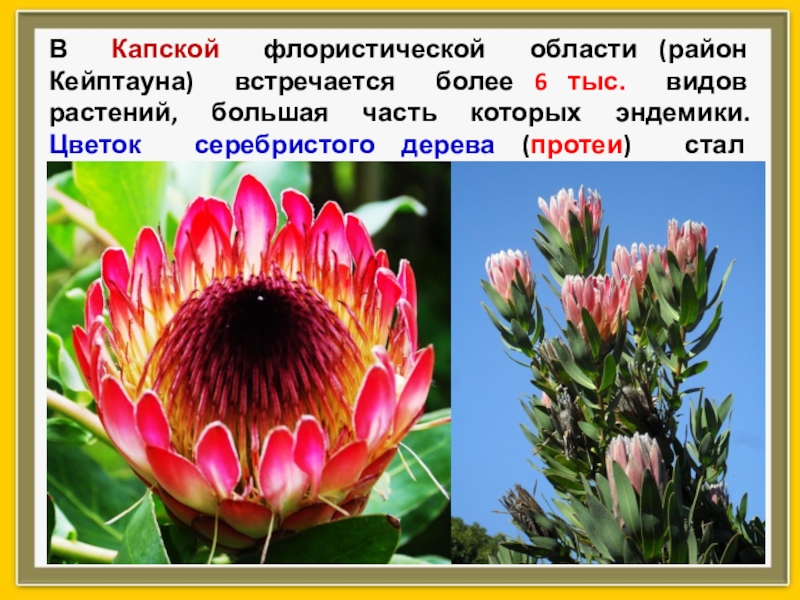 В Капской флористической области (район Кейптауна) встречается более 6 тыс. видов растений, большая часть которых эндемики. Цветок серебристого дерева (протеи) стал